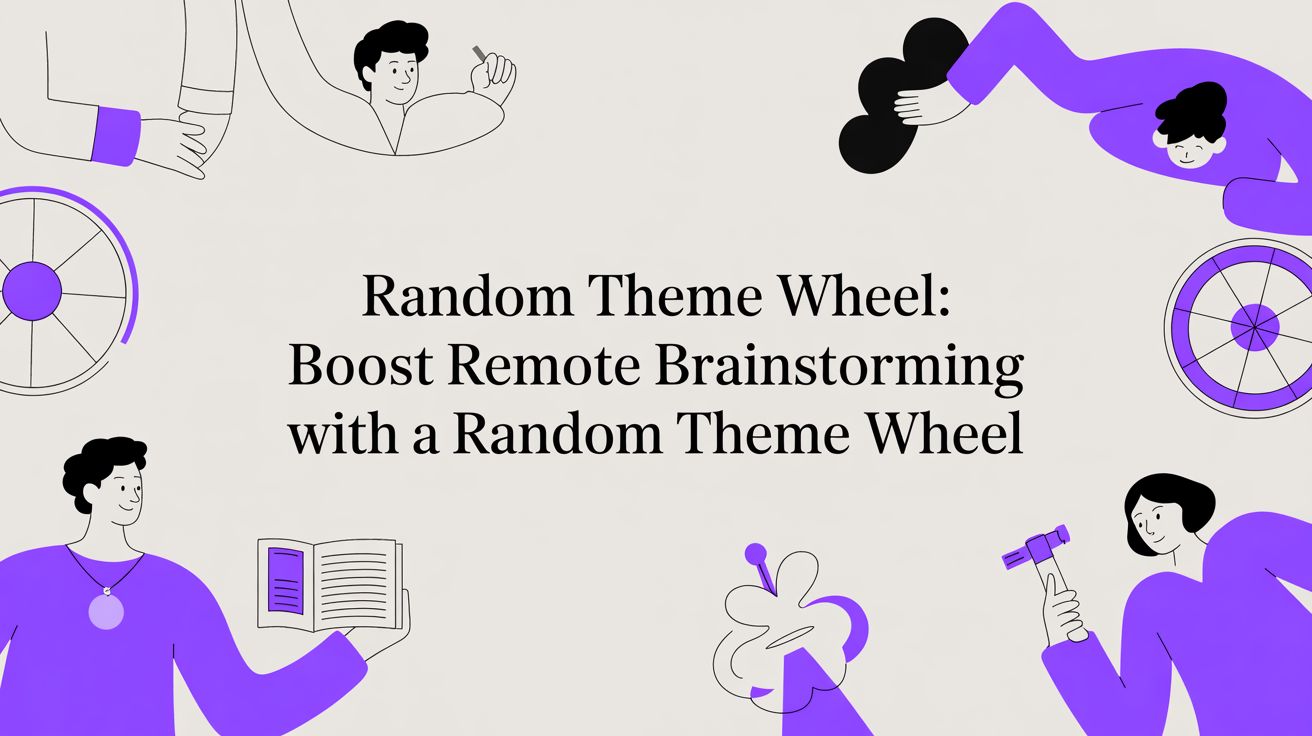 Random Theme Wheel: Boost Remote Brainstorming with a Random Theme Wheel